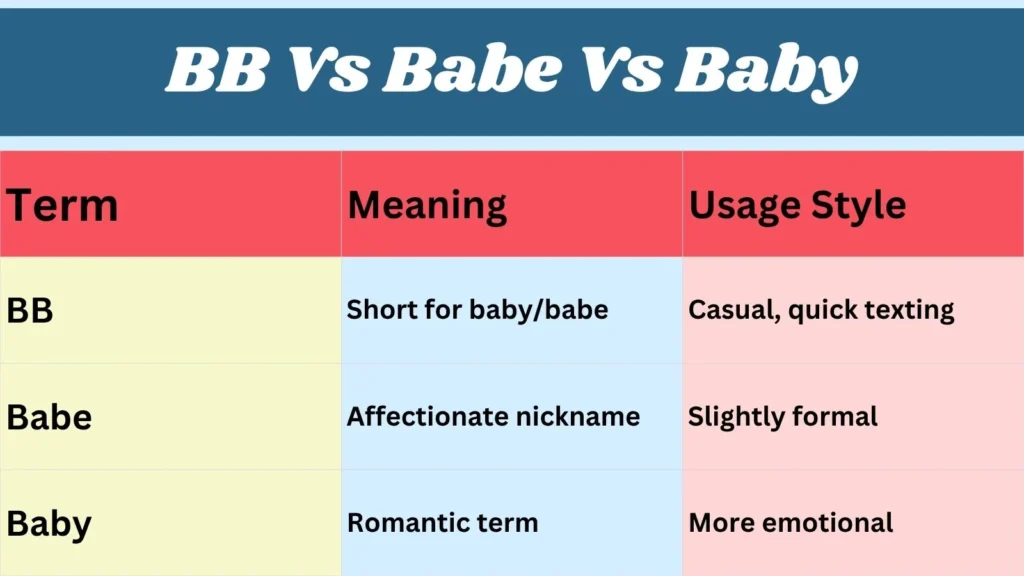 BB Vs Babe Vs Baby

| Term | Meaning | Usage Style |
|---|---|---|
| BB | Short for baby/babe | Casual, quick texting |
| Babe | Affectionate nickname | Slightly formal |
| Baby | Romantic term | More emotional |